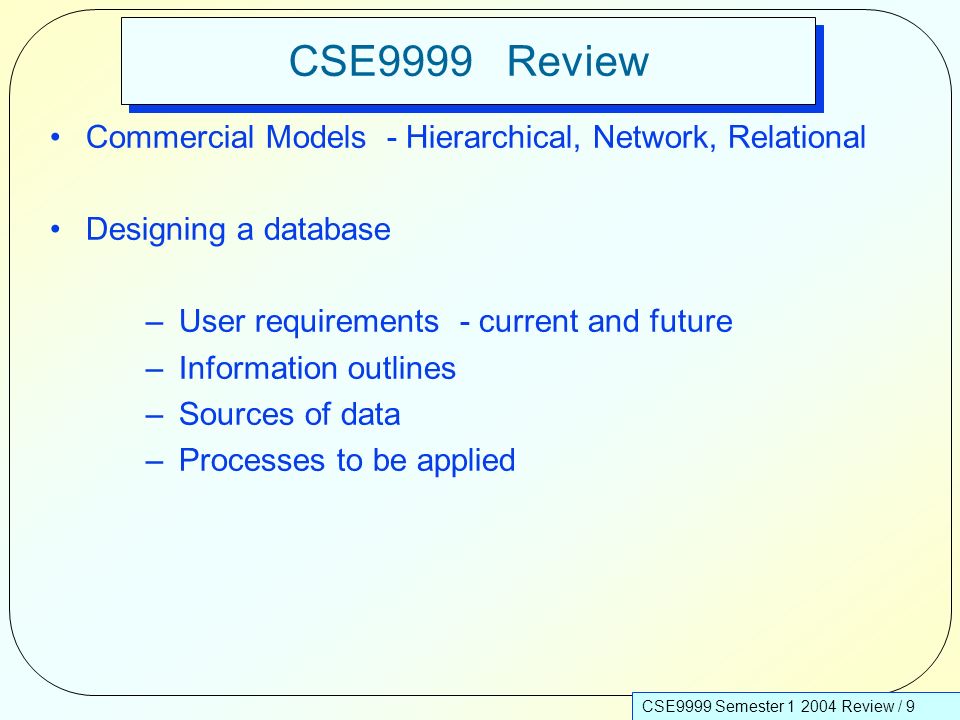 CSE9999 Review

• Commercial Models - Hierarchical, Network, Relational

• Designing a database

– User requirements - current and future
– Information outlines
– Sources of data
– Processes to be applied

CSE9999 Semester 1 2004 Review / 9